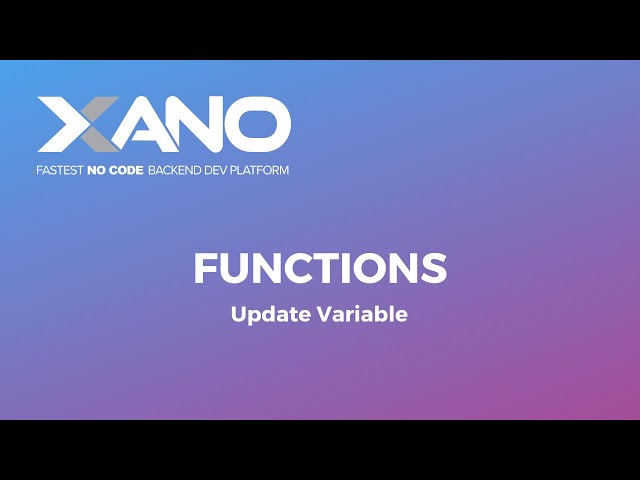 XANO
FASTEST NO CODE BACKEND DEV PLATFORM

FUNCTIONS
Update Variable